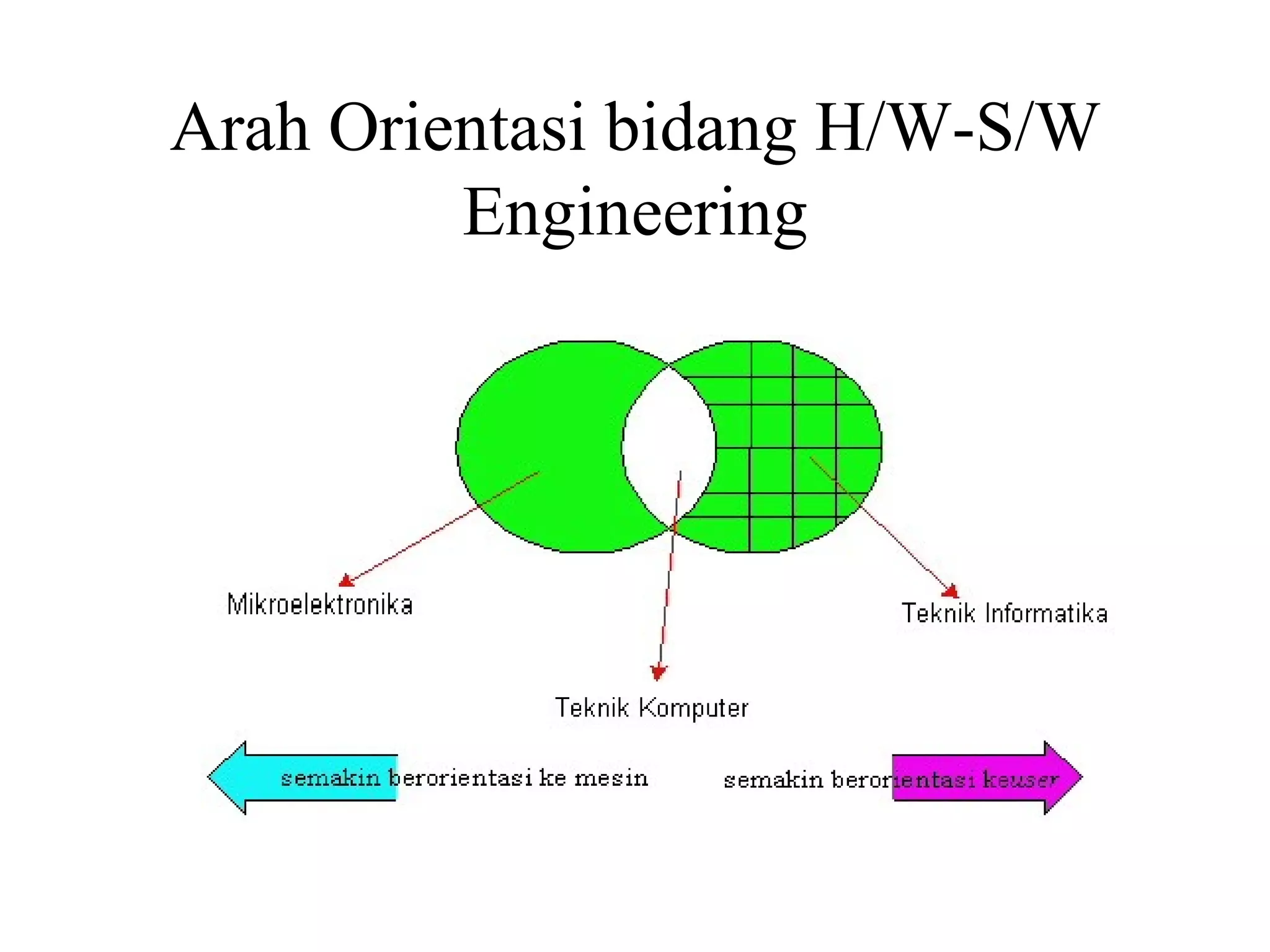 Arah Orientasi bidang H/W-S/W Engineering

Mikroelektronika

Teknik Informatika

Teknik Komputer

semakin berorientasi ke mesin

semakin berorientasi keuser